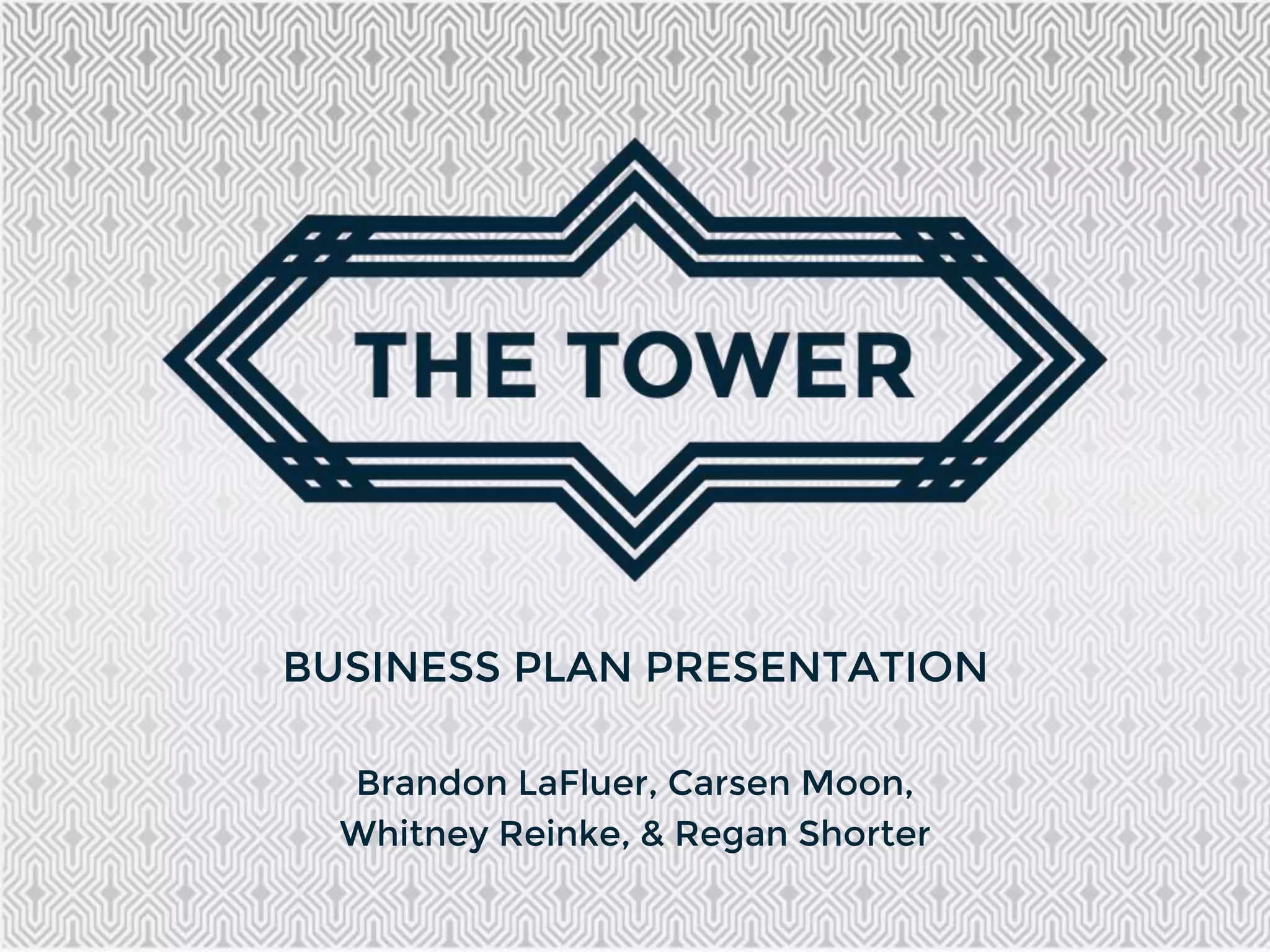 THE TOWER

BUSINESS PLAN PRESENTATION

Brandon LaFluer, Carsen Moon, Whitney Reinke, & Regan Shorter